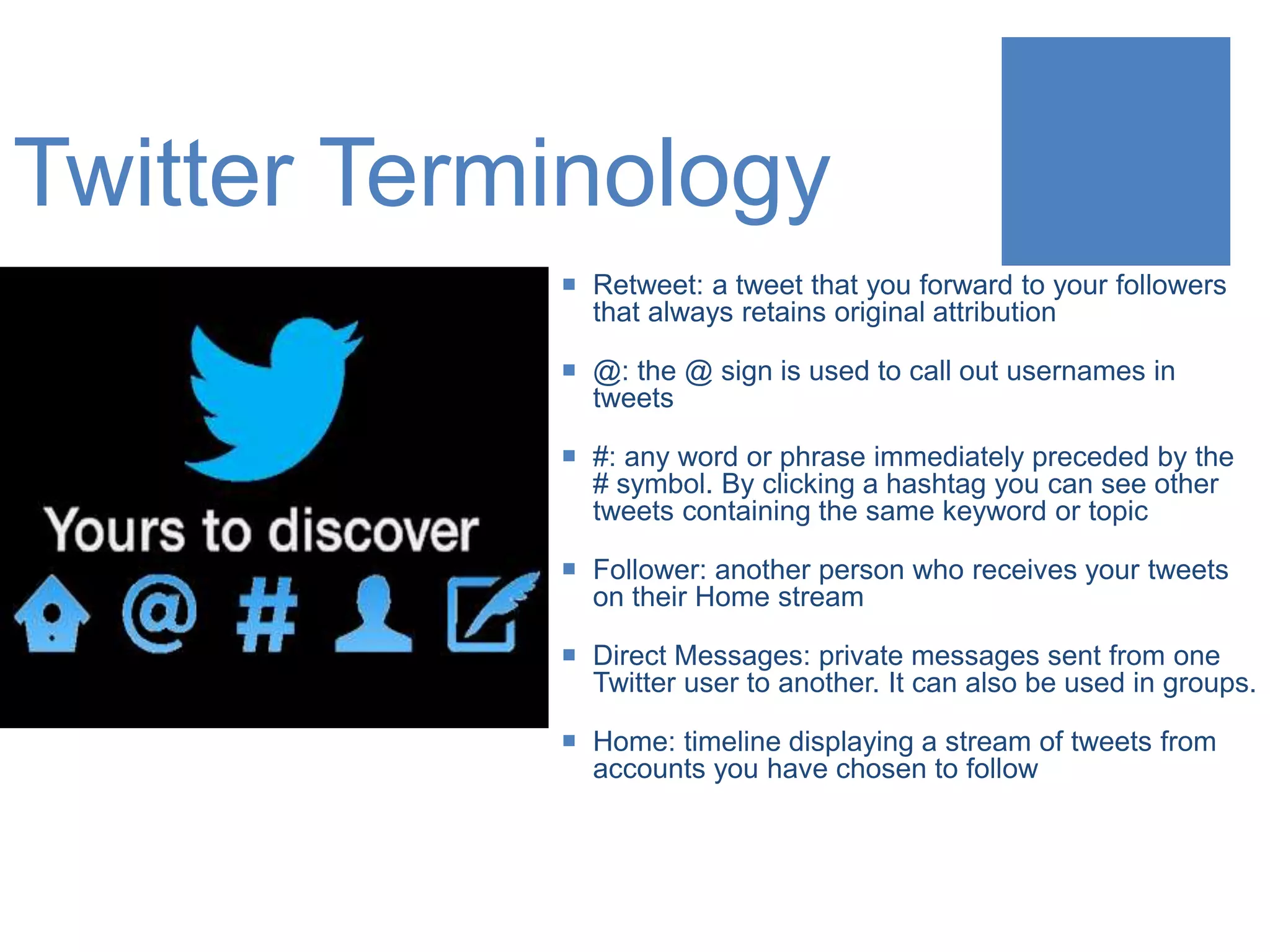 Twitter Terminology

Yours to discover

@ #

- Retweet: a tweet that you forward to your followers that always retains original attribution

- @: the @ sign is used to call out usernames in tweets

- #: any word or phrase immediately preceded by the # symbol. By clicking a hashtag you can see other tweets containing the same keyword or topic

- Follower: another person who receives your tweets on their Home stream

- Direct Messages: private messages sent from one Twitter user to another. It can also be used in groups.

- Home: timeline displaying a stream of tweets from accounts you have chosen to follow